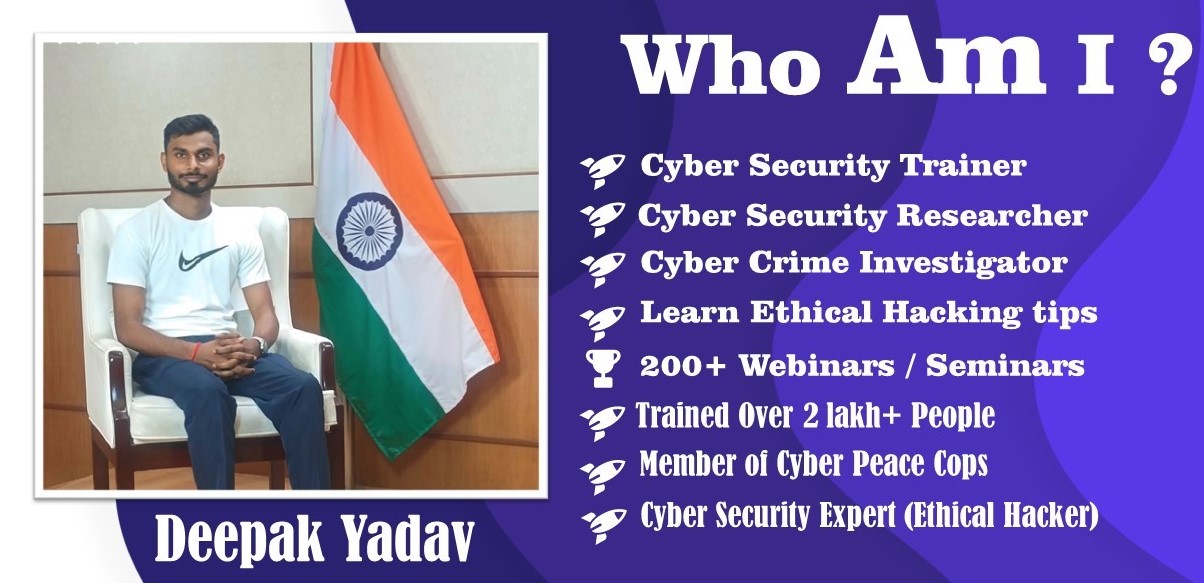 Who Am I ?

Cyber Security Trainer
Cyber Security Researcher
Cyber Crime Investigator
Learn Ethical Hacking tips
200+ Webinars / Seminars
Trained Over 2 lakh+ People
Member of Cyber Peace Cops
Cyber Security Expert (Ethical Hacker)

Deepak Yadav